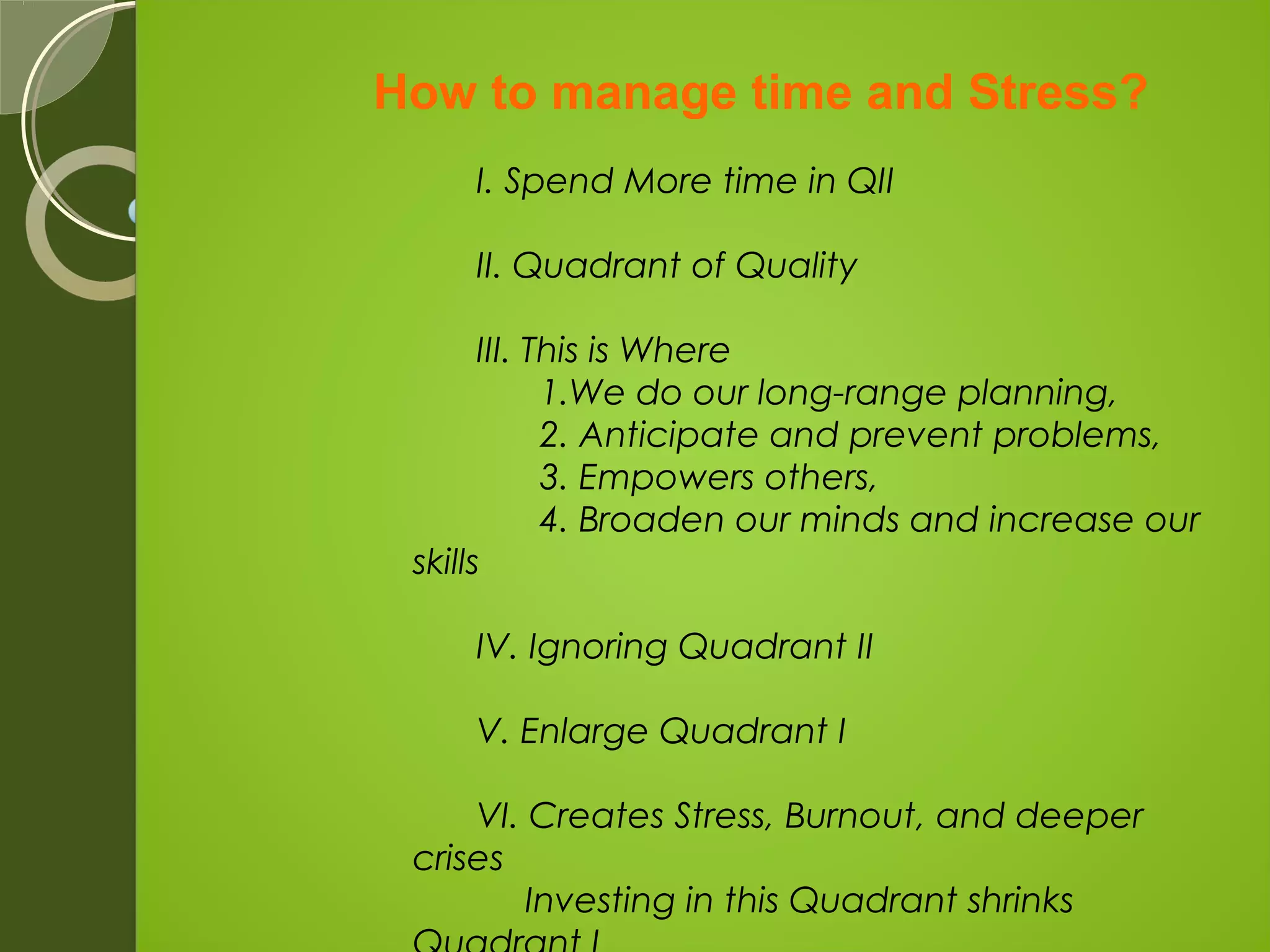 How to manage time and Stress?

I. Spend More time in QII

II. Quadrant of Quality

III. This is Where
1.We do our long-range planning,
2. Anticipate and prevent problems,
3. Empowers others,
4. Broaden our minds and increase our skills

IV. Ignoring Quadrant II

V. Enlarge Quadrant I

VI. Creates Stress, Burnout, and deeper crises
Investing in this Quadrant shrinks Quadrant I